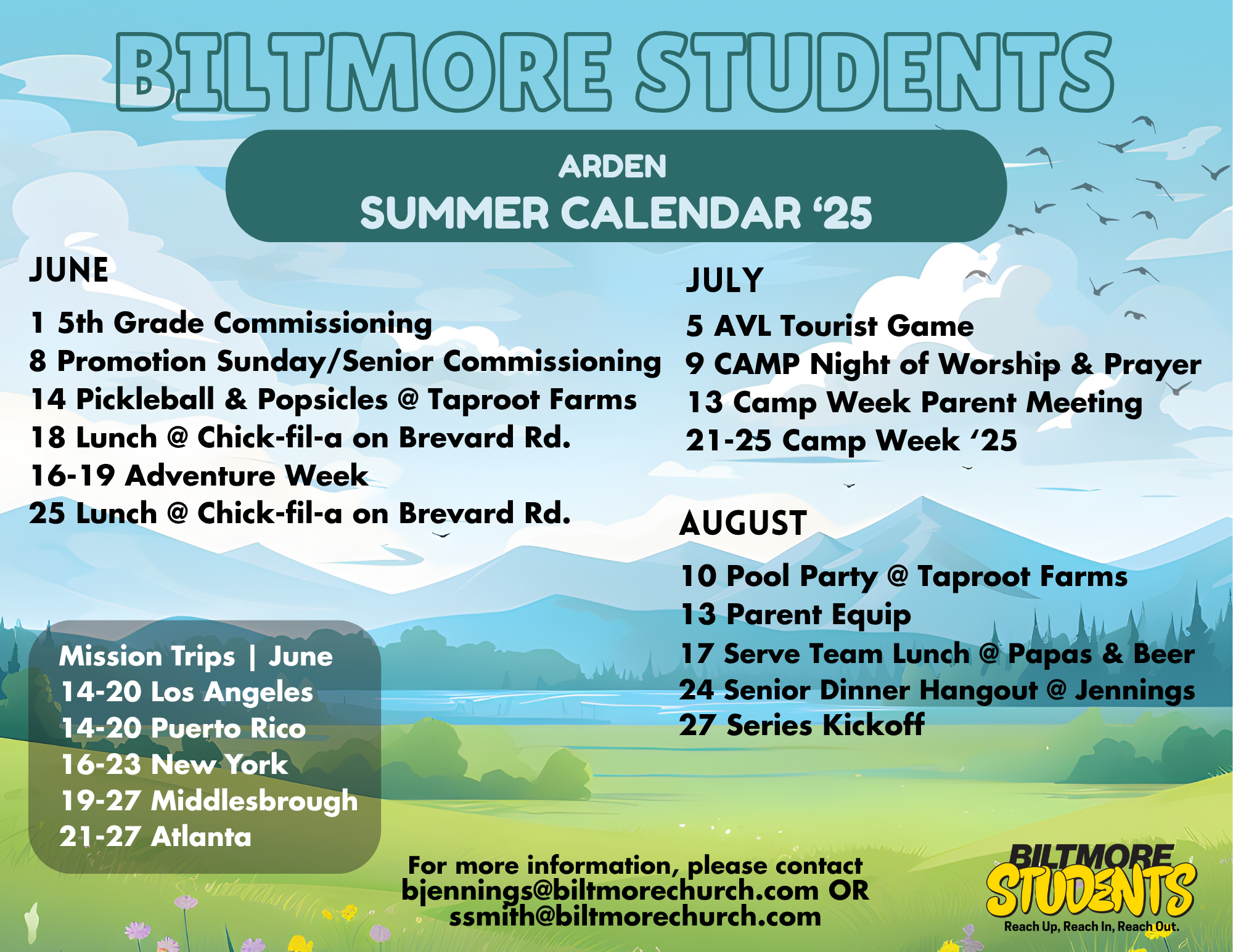 BILTMORE STUDENTS

ARDEN
SUMMER CALENDAR ‘25

JUNE

1 5th Grade Commissioning
8 Promotion Sunday/Senior Commissioning
14 Pickleball & Popsicles @ Taproot Farms
18 Lunch @ Chick-fil-a on Brevard Rd.
16-19 Adventure Week
25 Lunch @ Chick-fil-a on Brevard Rd.

Mission Trips | June
14-20 Los Angeles
14-20 Puerto Rico
16-23 New York
19-27 Middlesbrough
21-27 Atlanta

JULY

5 AVL Tourist Game
9 CAMP Night of Worship & Prayer
13 Camp Week Parent Meeting
21-25 Camp Week ‘25

AUGUST

10 Pool Party @ Taproot Farms
13 Parent Equip
17 Serve Team Lunch @ Papas & Beer
24 Senior Dinner Hangout @ Jennings
27 Series Kickoff

For more information, please contact
bjennings@biltmorechurch.com OR
ssmith@biltmorechurch.com

BILTMORE STUDENTS
Reach Up, Reach In, Reach Out.